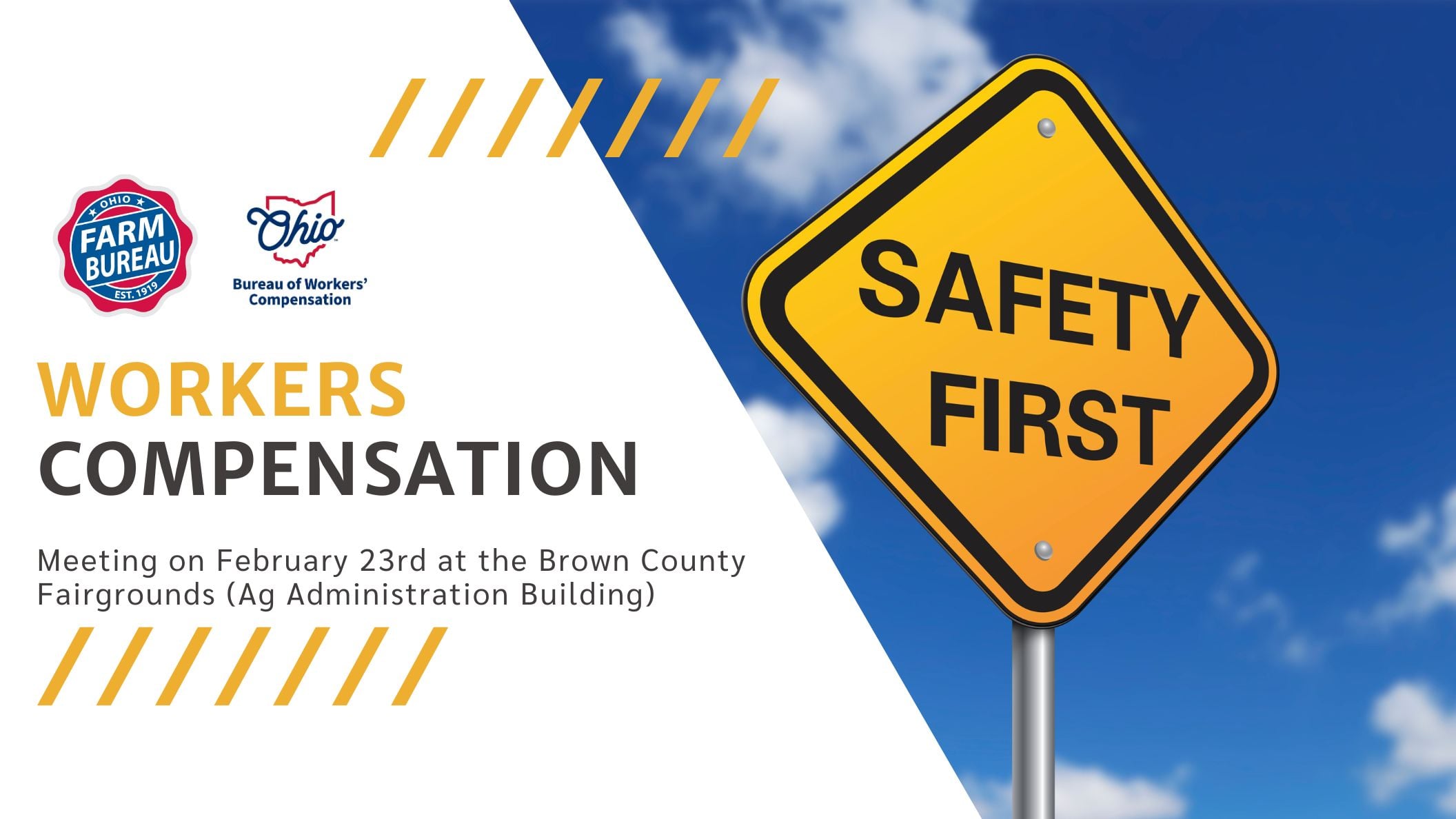 OHIO FARM BUREAU EST. 1919

Ohio
Bureau of Workers' Compensation

WORKERS
COMPENSATION

Meeting on February 23rd at the Brown County Fairgrounds (Ag Administration Building)

SAFETY FIRST